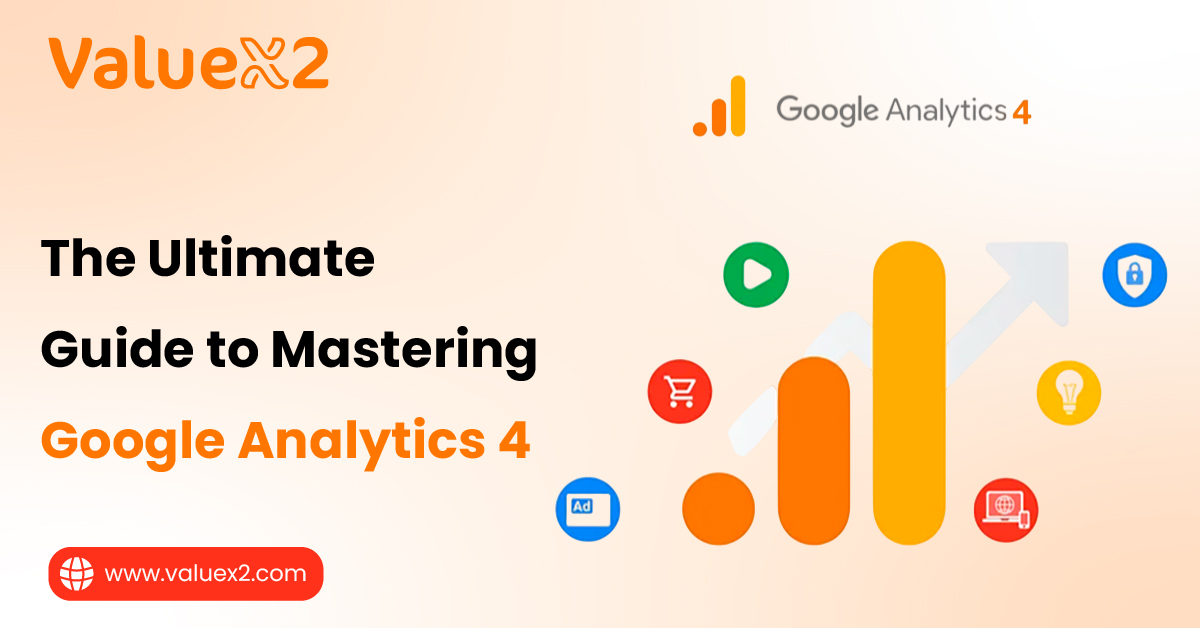 ValueX2

Google Analytics 4

The Ultimate Guide to Mastering Google Analytics 4

Ad

www.valuex2.com